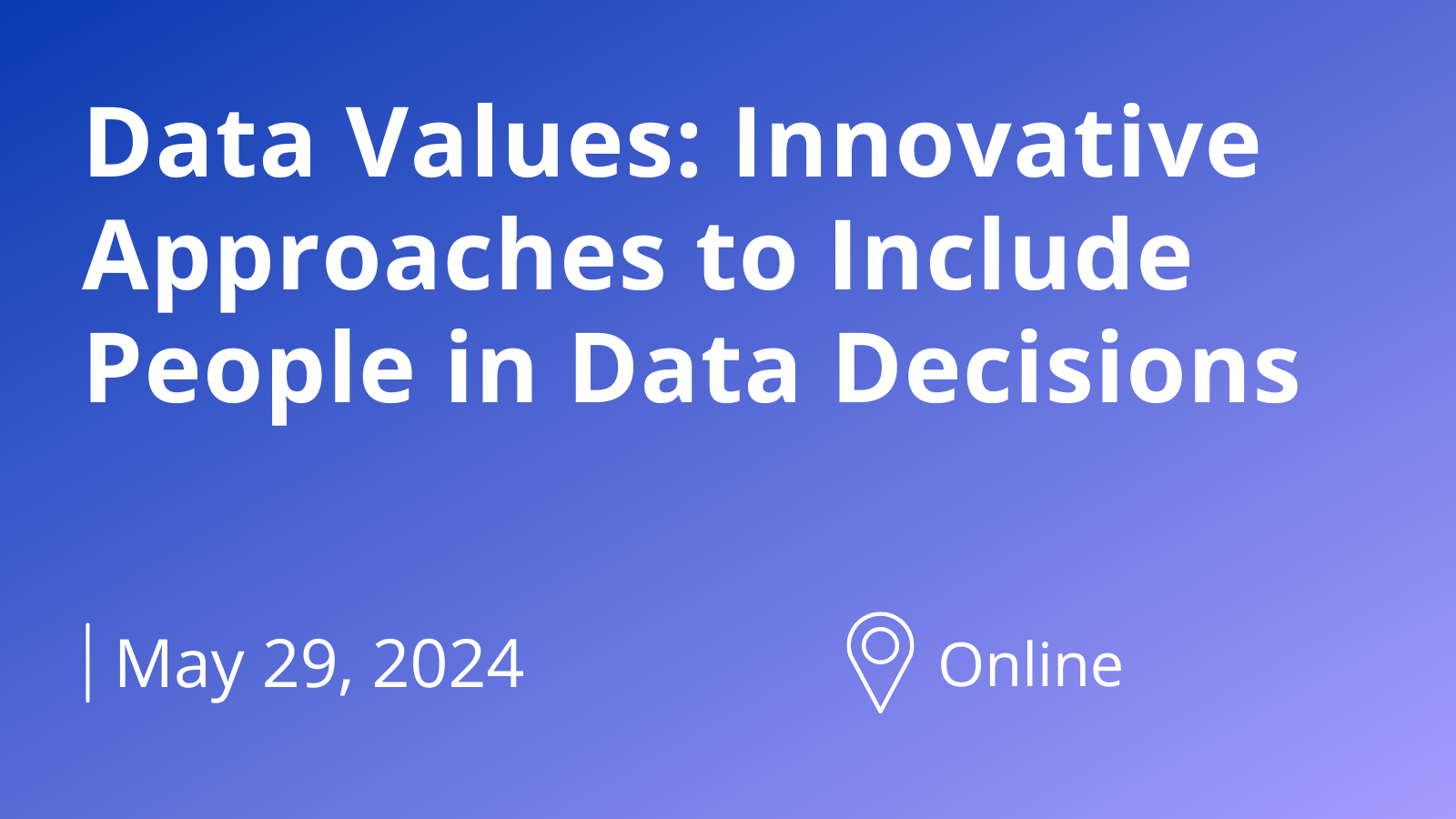 Data Values: Innovative Approaches to Include People in Data Decisions

May 29, 2024

Online